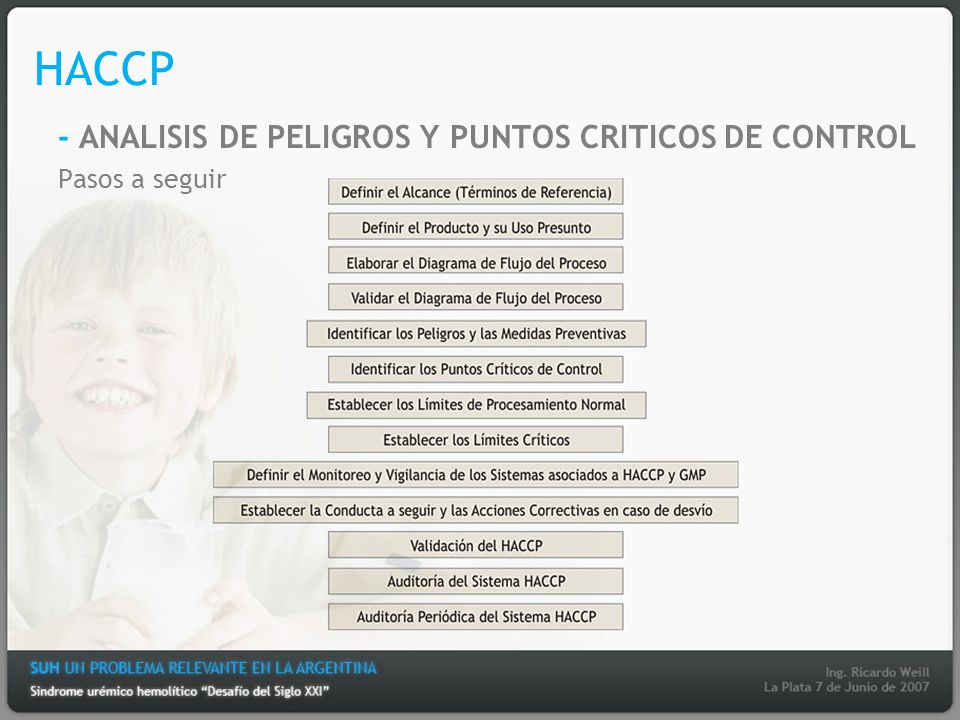 HACCP

- ANALISIS DE PELIGROS Y PUNTOS CRITICOS DE CONTROL

Pasos a seguir

Definir el Alcance (Términos de Referencia)

Definir el Producto y su Uso Presunto

Elaborar el Diagrama de Flujo del Proceso

Validar el Diagrama de Flujo del Proceso

Identificar los Peligros y las Medidas Preventivas

Identificar los Puntos Críticos de Control

Establecer los Límites de Procesamiento Normal

Establecer los Límites Críticos

Definir el Monitoreo y Vigilancia de los Sistemas asociados a HACCP y GMP

Establecer la Conducta a seguir y las Acciones Correctivas en caso de desvío

Validación del HACCP

Auditoría del Sistema HACCP

Auditoría Periódica del Sistema HACCP

SUH UN PROBLEMA RELEVANTE EN LA ARGENTINA
Síndrome urémico hemolítico "Desafío del Siglo XXI"

Ing. Ricardo Weill
La Plata 7 de Junio de 2007